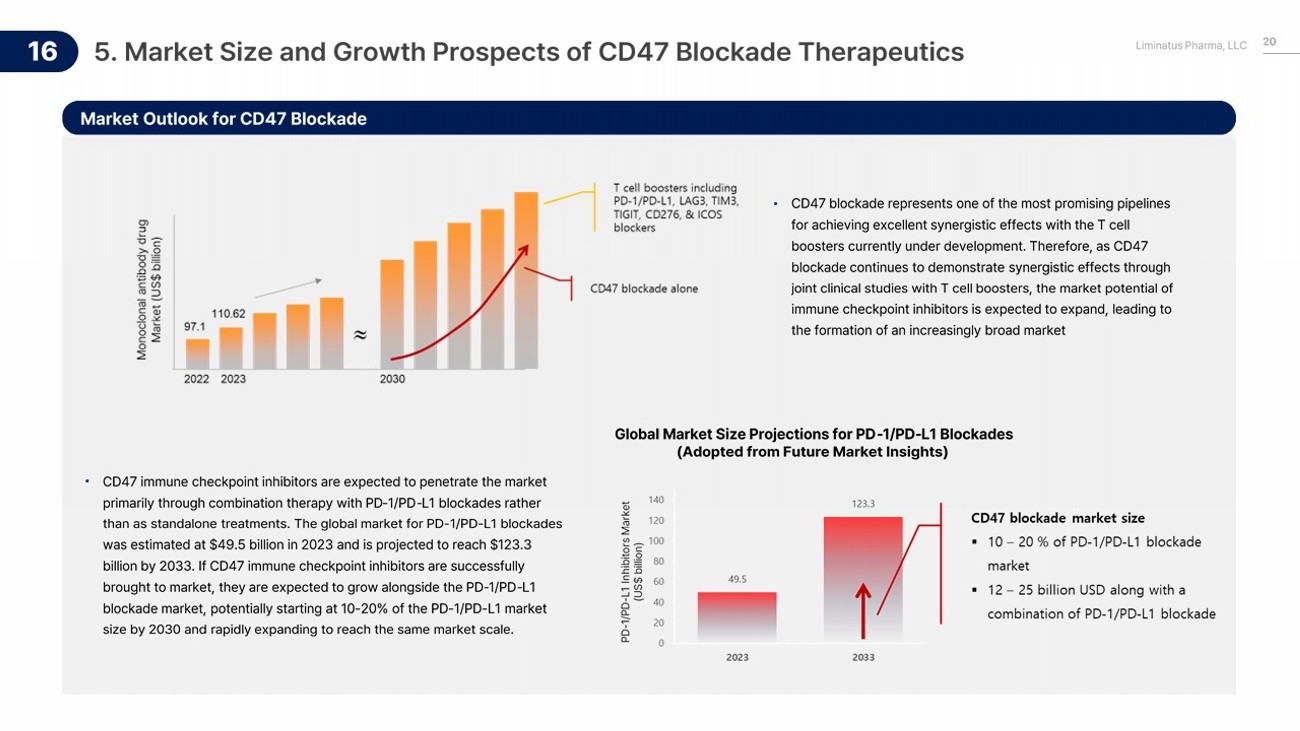 16 5. Market Size and Growth Prospects of CD47 Blockade Therapeutics

Liminatus Pharma, LLC 20

Market Outlook for CD47 Blockade

Monoclonal antibody drug Market (US$ billion)

97.1

110.62

≈

2022 2023 2030

T cell boosters including PD-1/PD-L1, LAG3, TIM3, TIGIT, CD276, & ICOS blockers

CD47 blockade alone

• CD47 blockade represents one of the most promising pipelines for achieving excellent synergistic effects with the T cell boosters currently under development. Therefore, as CD47 blockade continues to demonstrate synergistic effects through joint clinical studies with T cell boosters, the market potential of immune checkpoint inhibitors is expected to expand, leading to the formation of an increasingly broad market

• CD47 immune checkpoint inhibitors are expected to penetrate the market primarily through combination therapy with PD-1/PD-L1 blockades rather than as standalone treatments. The global market for PD-1/PD-L1 blockades was estimated at $49.5 billion in 2023 and is projected to reach $123.3 billion by 2033. If CD47 immune checkpoint inhibitors are successfully brought to market, they are expected to grow alongside the PD-1/PD-L1 blockade market, potentially starting at 10-20% of the PD-1/PD-L1 market size by 2030 and rapidly expanding to reach the same market scale.

Global Market Size Projections for PD-1/PD-L1 Blockades
(Adopted from Future Market Insights)

PD-1/PD-L1 Inhibitors Market (US$ billion)

140
120
100
80
60
40
20
0

49.5
123.3

2023 2033

CD47 blockade market size

▪ 10 – 20 % of PD-1/PD-L1 blockade market

▪ 12 – 25 billion USD along with a combination of PD-1/PD-L1 blockade